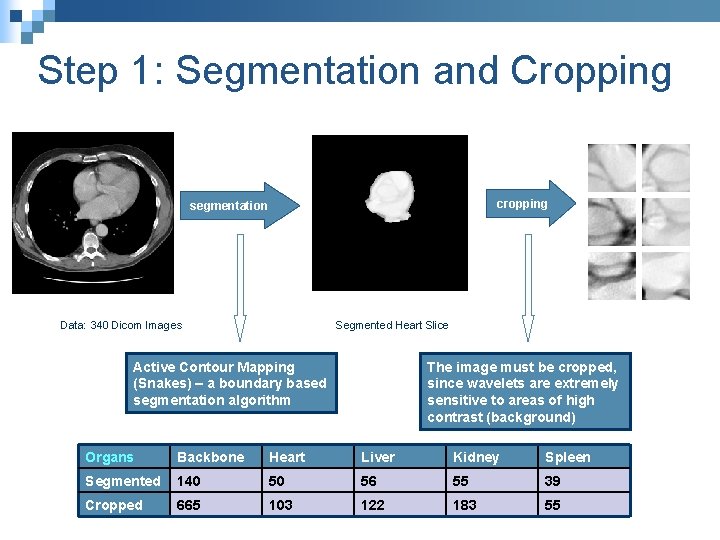 Step 1: Segmentation and Cropping

segmentation

cropping

Data: 340 Dicom Images

Segmented Heart Slice

Active Contour Mapping (Snakes) – a boundary based segmentation algorithm

The image must be cropped, since wavelets are extremely sensitive to areas of high contrast (background)

| Organs | Backbone | Heart | Liver | Kidney | Spleen |
|---|---|---|---|---|---|
| Segmented | 140 | 50 | 56 | 55 | 39 |
| Cropped | 665 | 103 | 122 | 183 | 55 |